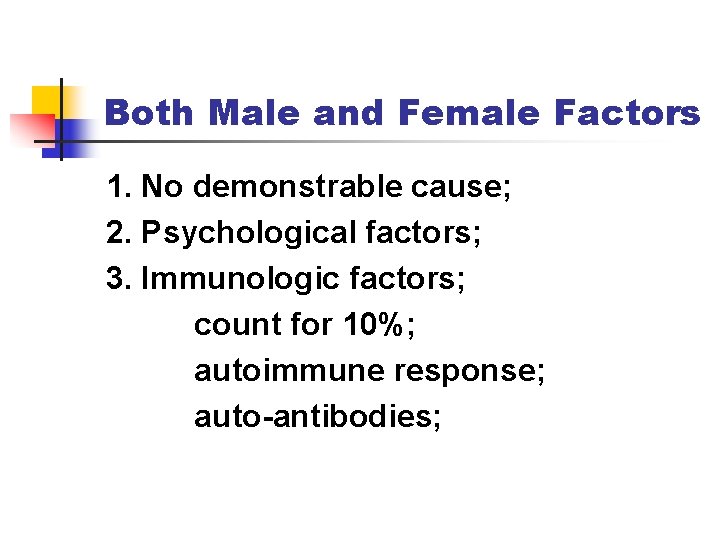 Both Male and Female Factors

1. No demonstrable cause;
2. Psychological factors;
3. Immunologic factors;
count for 10%;
autoimmune response;
auto-antibodies;